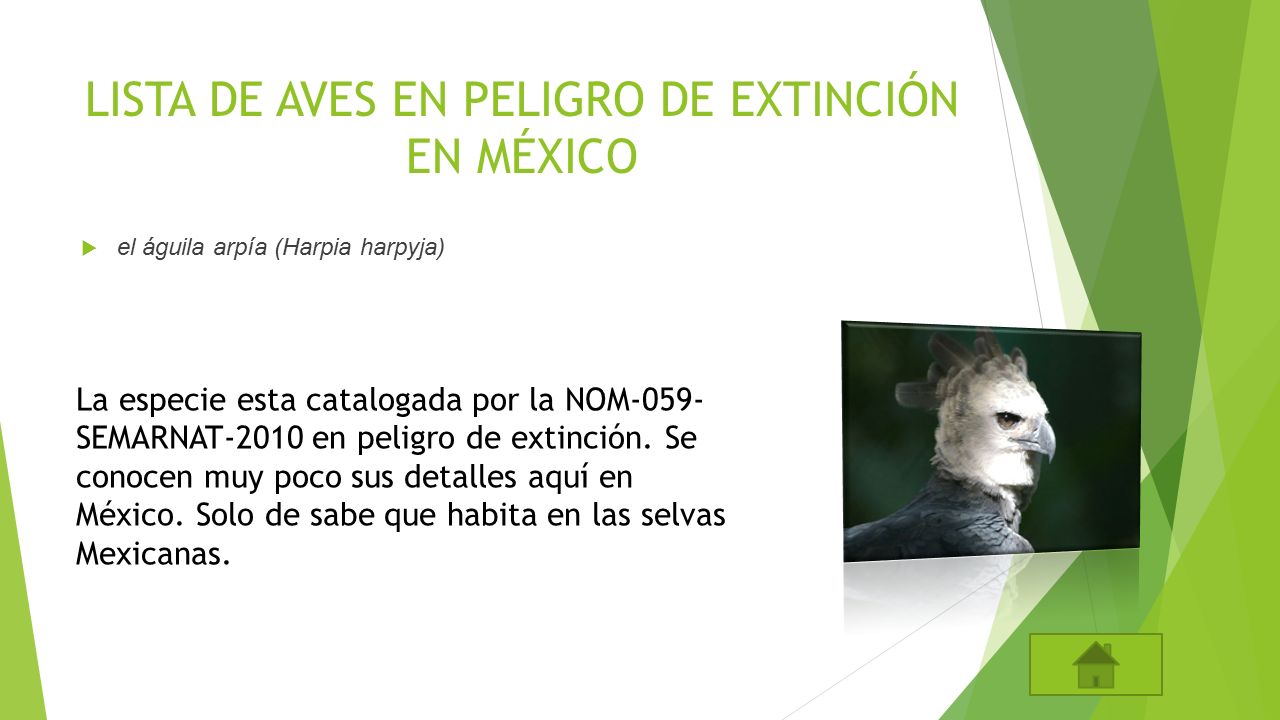 LISTA DE AVES EN PELIGRO DE EXTINCIÓN EN MÉXICO

el águila arpía (Harpia harpyja)

La especie esta catalogada por la NOM-059-SEMARNAT-2010 en peligro de extinción. Se conocen muy poco sus detalles aquí en México. Solo de sabe que habita en las selvas Mexicanas.